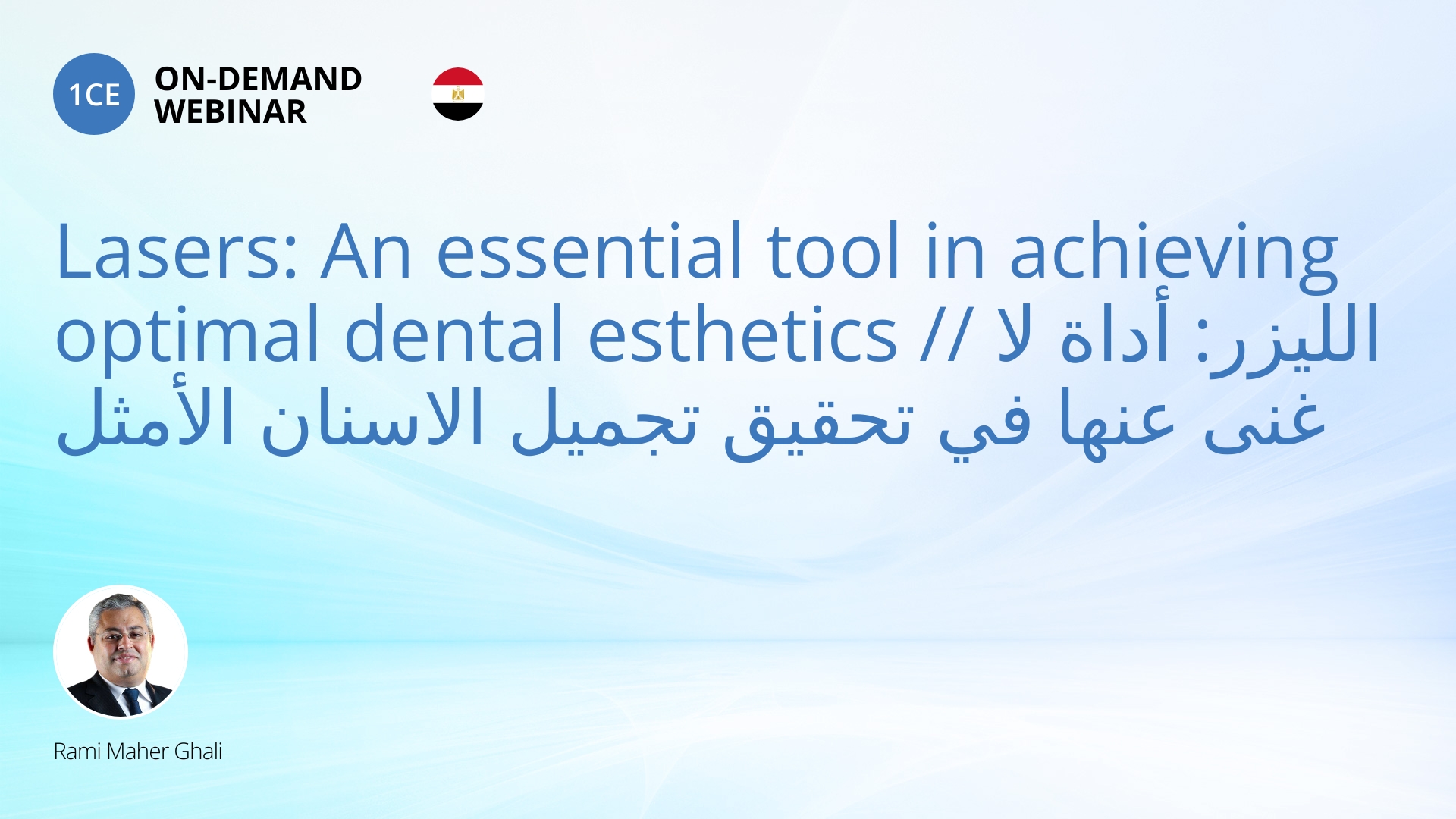 1CE ON-DEMAND WEBINAR

Lasers: An essential tool in achieving optimal dental esthetics // الليزر: أداة لا غنى عنها في تحقيق تجميل الاسنان الأمثل

Rami Maher Ghali